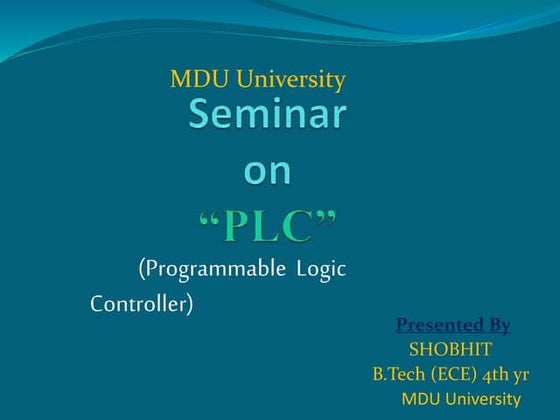 MDU University
Seminar
on
“PLC”
(Programmable Logic Controller)

Presented By
SHOBHIT
B.Tech (ECE) 4th yr
MDU University